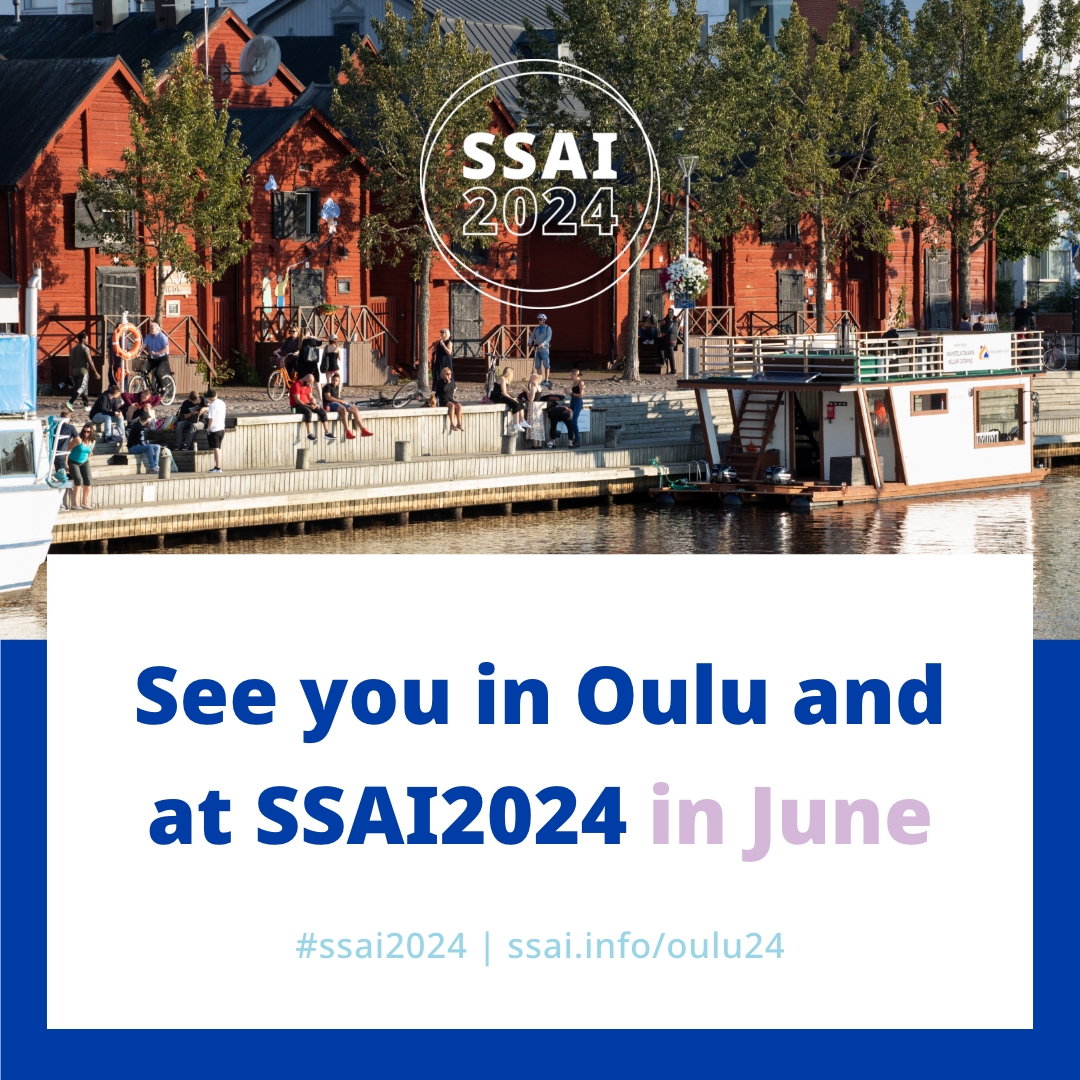 SSAI
2024

See you in Oulu and at SSAI2024 in June

#ssai2024 | ssai.info/oulu24